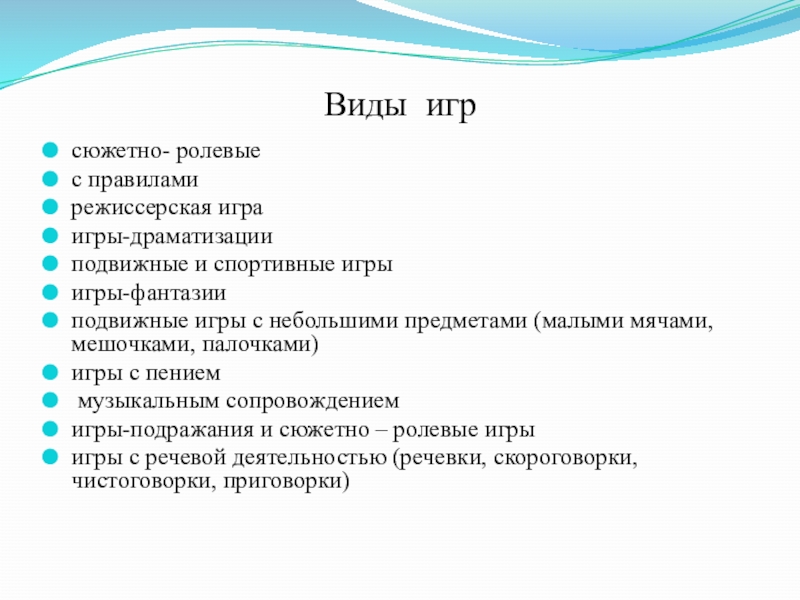 Виды игр

- сюжетно- ролевые
- с правилами
- режиссерская игра
- игры-драматизации
- подвижные и спортивные игры
- игры-фантазии
- подвижные игры с небольшими предметами (малыми мячами, мешочками, палочками)
- игры с пением
- музыкальным сопровождением
- игры-подражания и сюжетно – ролевые игры
- игры с речевой деятельностью (речевки, скороговорки, чистоговорки, приговорки)